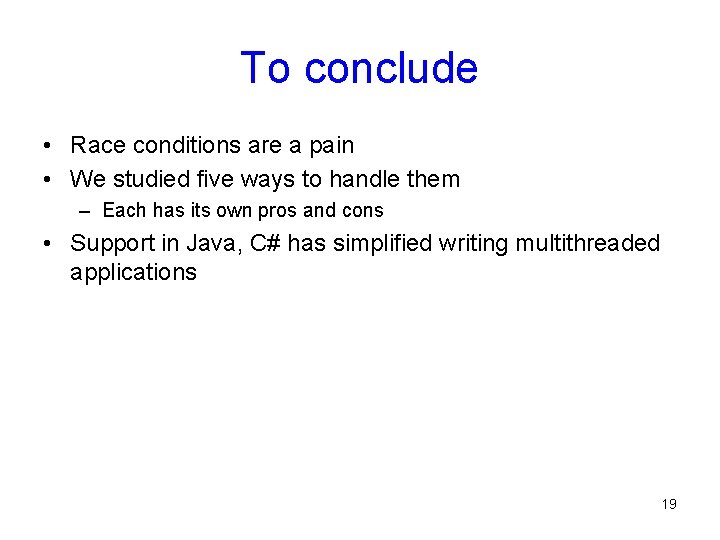 To conclude

• Race conditions are a pain
• We studied five ways to handle them
  – Each has its own pros and cons
• Support in Java, C# has simplified writing multithreaded applications

19